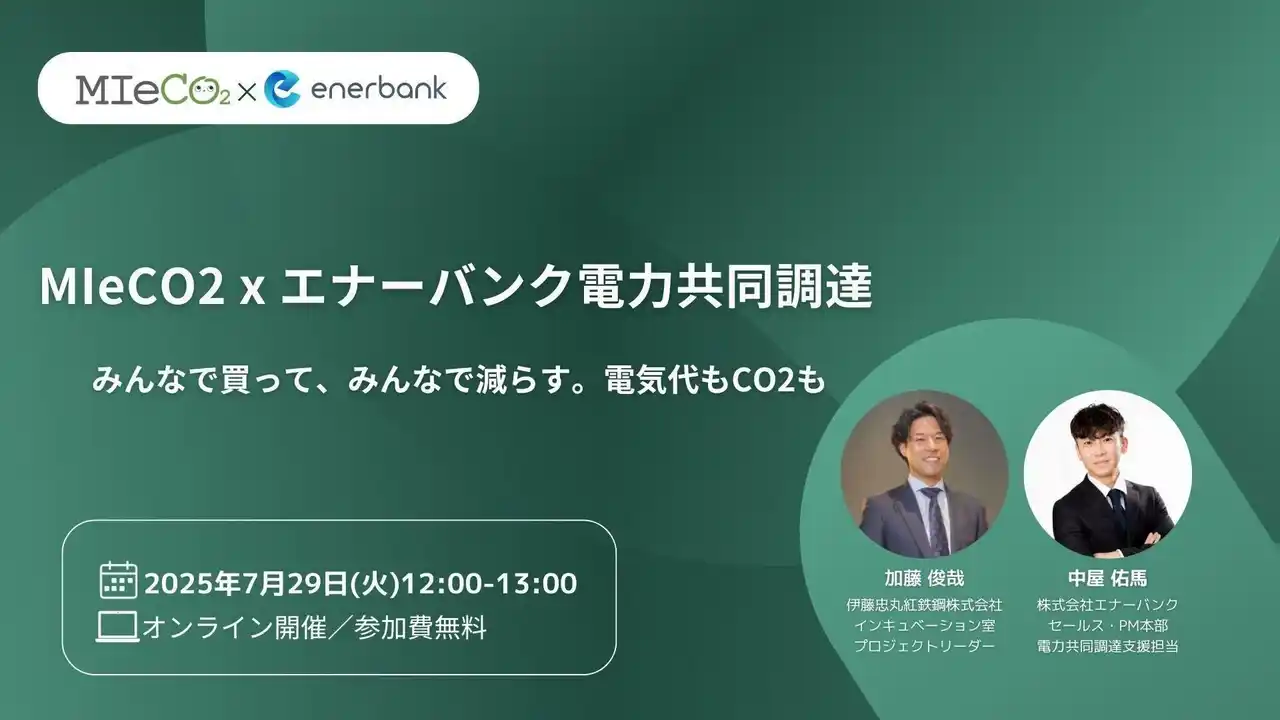 MIeCO2 × enerbank

MIeCO2 x エナーバンク電力共同調達

みんなで買って、みんなで減らす。電気代もCO2も

2025年7月29日(火)12:00-13:00
オンライン開催／参加費無料

加藤 俊哉
伊藤忠丸紅鉄鋼株式会社
インキュベーション室
プロジェクトリーダー

中屋 佑馬
株式会社エナーバンク
セールス・PM本部
電力共同調達支援担当